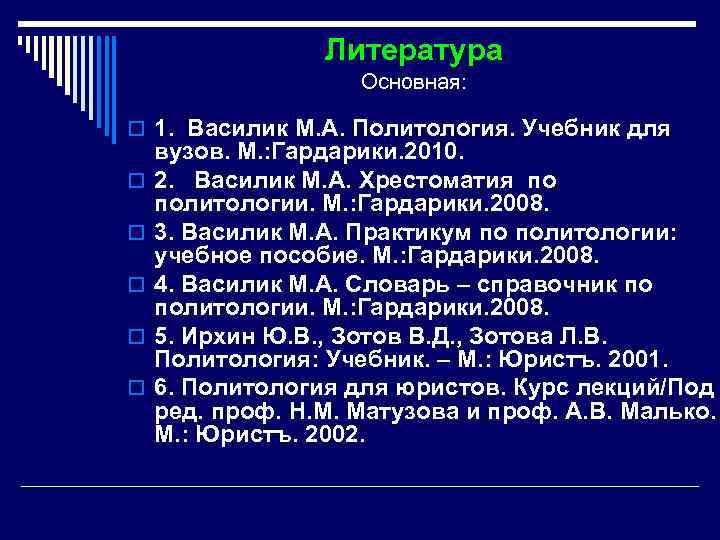 Литература
Основная:

1. Василик М.А. Политология. Учебник для вузов. М.:Гардарики.2010.

2. Василик М.А. Хрестоматия по политологии. М.:Гардарики.2008.

3. Василик М.А. Практикум по политологии: учебное пособие. М.:Гардарики.2008.

4. Василик М.А. Словарь – справочник по политологии. М.:Гардарики.2008.

5. Ирхин Ю.В., Зотов В.Д., Зотова Л.В. Политология: Учебник. – М.: Юристъ. 2001.

6. Политология для юристов. Курс лекций/Под ред. проф. Н.М. Матузова и проф. А.В. Малько. М.: Юристъ. 2002.